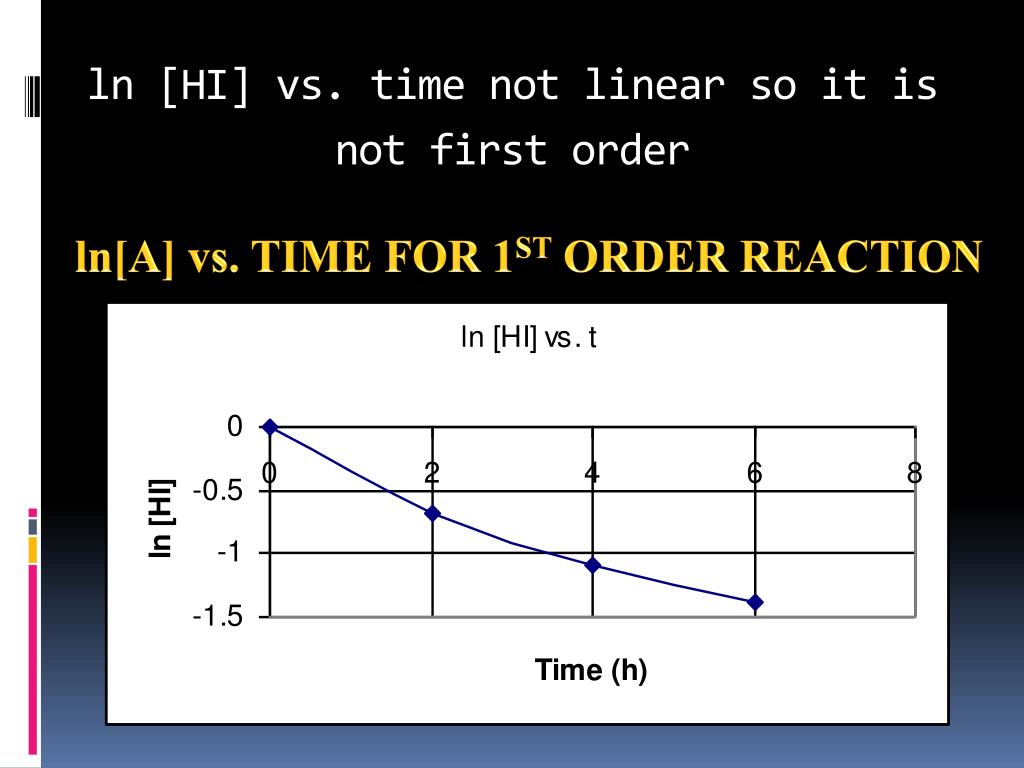 ln [HI] vs. time not linear so it is not first order

ln[A] vs. TIME FOR 1$^{ST}$ ORDER REACTION

ln [HI] vs. t

0
-0.5
-1
-1.5

0
2
4
6
8

ln [HI]

Time (h)